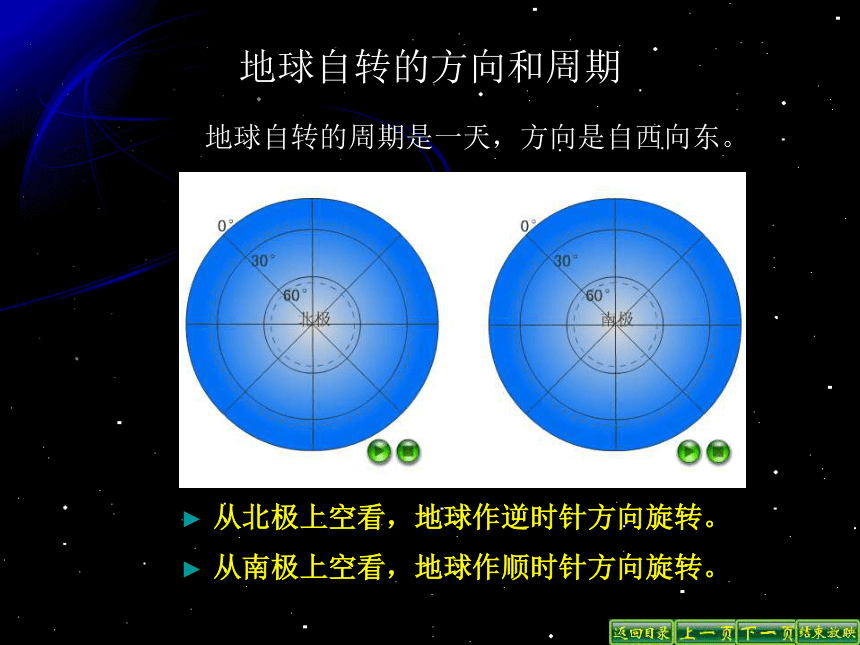 地球自转的方向和周期

地球自转的周期是一天，方向是自西向东。

0°
30°
60°
北极

0°
30°
60°
南极

► 从北极上空看，地球作逆时针方向旋转。

► 从南极上空看，地球作顺时针方向旋转。

返回目录 上一页 下一页 结束放映